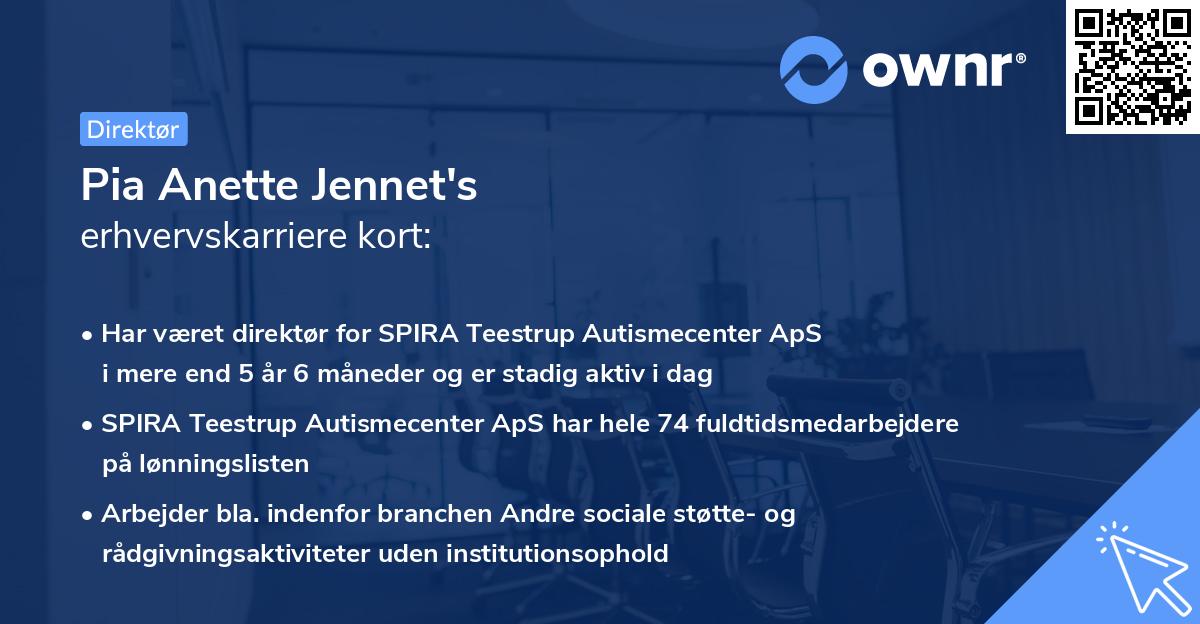 ownr®

Direktør

Pia Anette Jennet's
erhvervskarriere kort:

• Har været direktør for SPIRA Teestrup Autismecenter ApS i mere end 5 år 6 måneder og er stadig aktiv i dag

• SPIRA Teestrup Autismecenter ApS har hele 74 fuldtidsmedarbejdere på lønningslisten

• Arbejder bla. indenfor branchen Andre sociale støtte- og rådgivningsaktiviteter uden institutionsophold